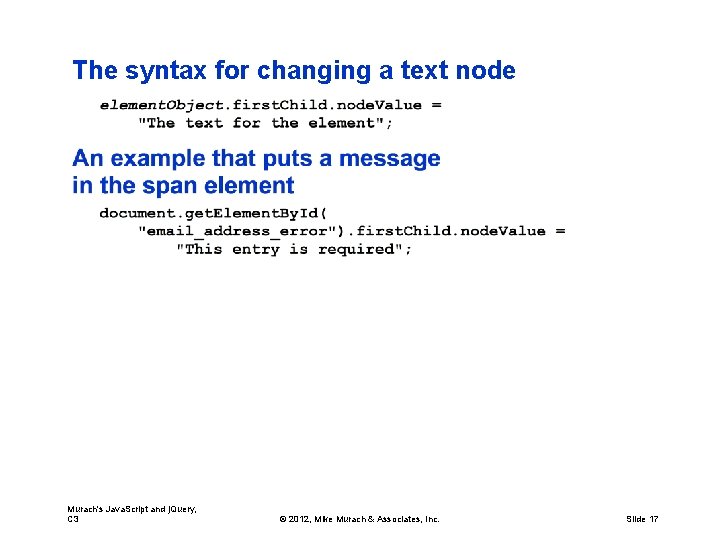 The syntax for changing a text node

elementObject.firstChild.nodeValue =
    "The text for the element";

An example that puts a message in the span element

document.getElementById(
    "email_address_error").firstChild.nodeValue =
        "This entry is required";

Murach's JavaScript and jQuery, C3

© 2012, Mike Murach & Associates, Inc.

Slide 17